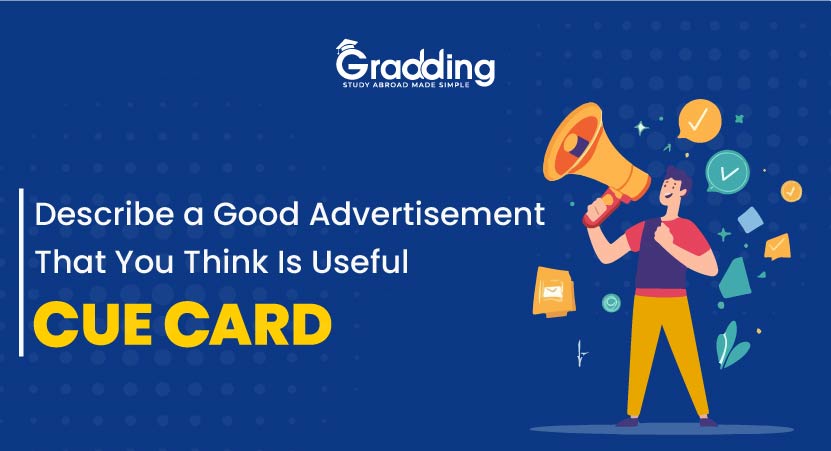 Gradding
STUDY ABROAD MADE SIMPLE

Describe a Good Advertisement That You Think Is Useful

CUE CARD